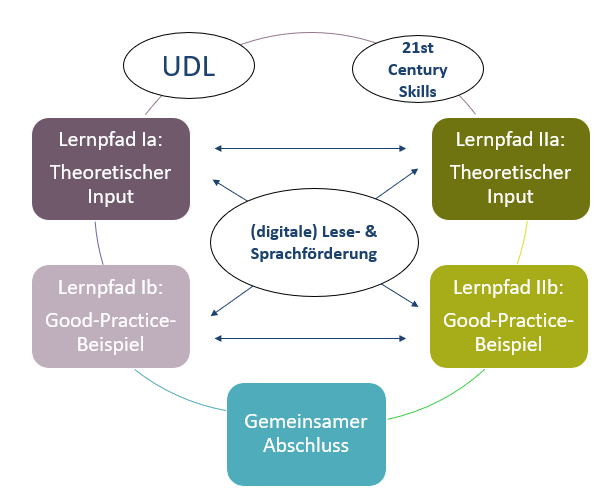 UDL

21st Century Skills

Lernpfad Ia: Theoretischer Input

Lernpfad IIa: Theoretischer Input

(digitale) Lese- & Sprachförderung

Lernpfad Ib: Good-Practice-Beispiel

Lernpfad IIb: Good-Practice-Beispiel

Gemeinsamer Abschluss